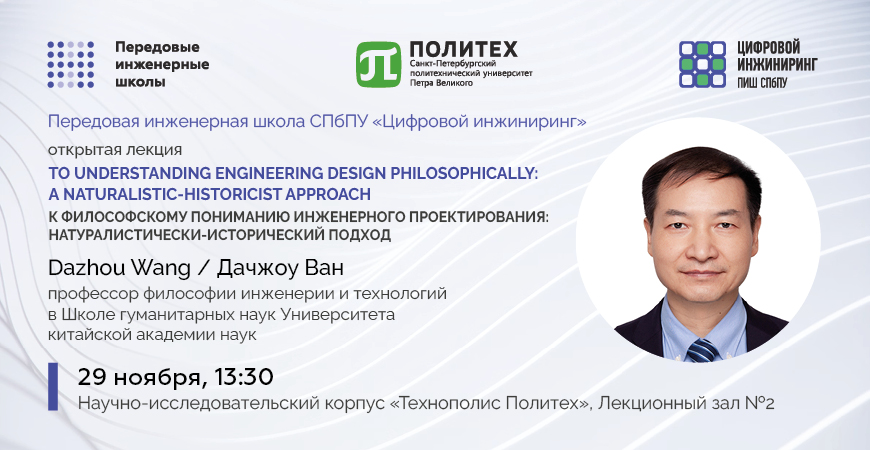 Передовые инженерные школы

ПОЛИТЕХ
Санкт-Петербургский политехнический университет Петра Великого

ЦИФРОВОЙ ИНЖИНИРИНГ
ПИШ СПбПУ

Передовая инженерная школа СПбПУ «Цифровой инжиниринг»

открытая лекция

TO UNDERSTANDING ENGINEERING DESIGN PHILOSOPHICALLY: A NATURALISTIC-HISTORICIST APPROACH

К ФИЛОСОФСКОМУ ПОНИМАНИЮ ИНЖЕНЕРНОГО ПРОЕКТИРОВАНИЯ: НАТУРАЛИСТИЧЕСКИ-ИСТОРИЧЕСКИЙ ПОДХОД

Dazhou Wang / Дачжоу Ван

профессор философии инженерии и технологий в Школе гуманитарных наук Университета китайской академии наук

29 ноября, 13:30

Научно-исследовательский корпус «Технополис Политех», Лекционный зал №2